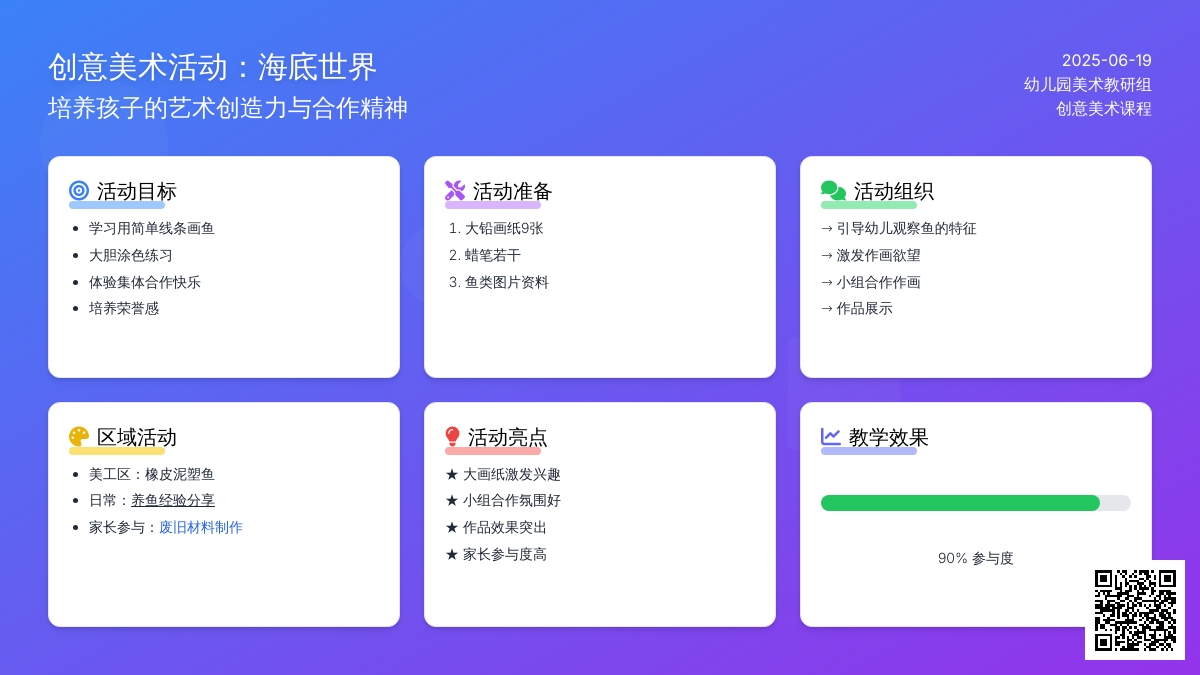 创意美术活动：海底世界
培养孩子的艺术创造力与合作精神

2025-06-19
幼儿园美术教研组
创意美术课程

活动目标
- 学习用简单线条画鱼
- 大胆涂色练习
- 体验集体合作快乐
- 培养荣誉感

活动准备
1. 大铅画纸9张
2. 蜡笔若干
3. 鱼类图片资料

活动组织
→ 引导幼儿观察鱼的特征
→ 激发作画欲望
→ 小组合作作画
→ 作品展示

区域活动
- 美工区：橡皮泥塑鱼
- 日常：养鱼经验分享
- 家长参与：废旧材料制作

活动亮点
★ 大画纸激发兴趣
★ 小组合作氛围好
★ 作品效果突出
★ 家长参与度高

教学效果
90% 参与度